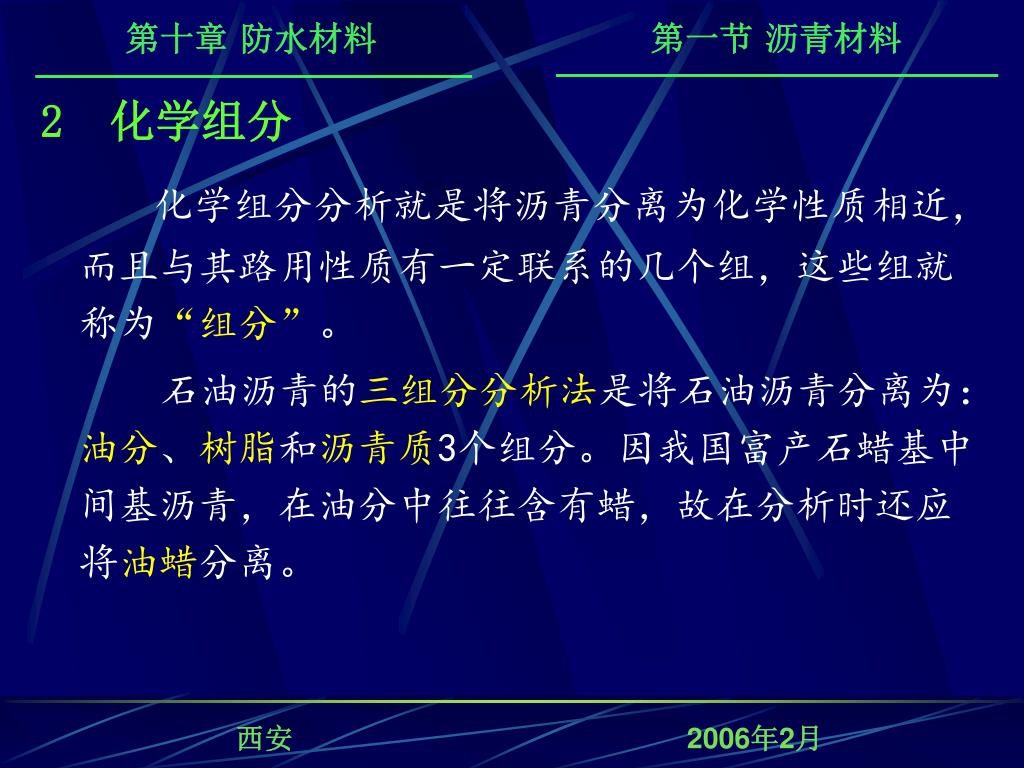 第十章 防水材料

第一节 沥青材料

2 化学组分

化学组分分析就是将沥青分离为化学性质相近，而且与其路用性质有一定联系的几个组，这些组就称为“组分”。

石油沥青的三组分分析法是将石油沥青分离为：油分、树脂和沥青质3个组分。因我国富产石蜡基中间基沥青，在油分中往往含有蜡，故在分析时还应将油蜡分离。

西安

2006年2月